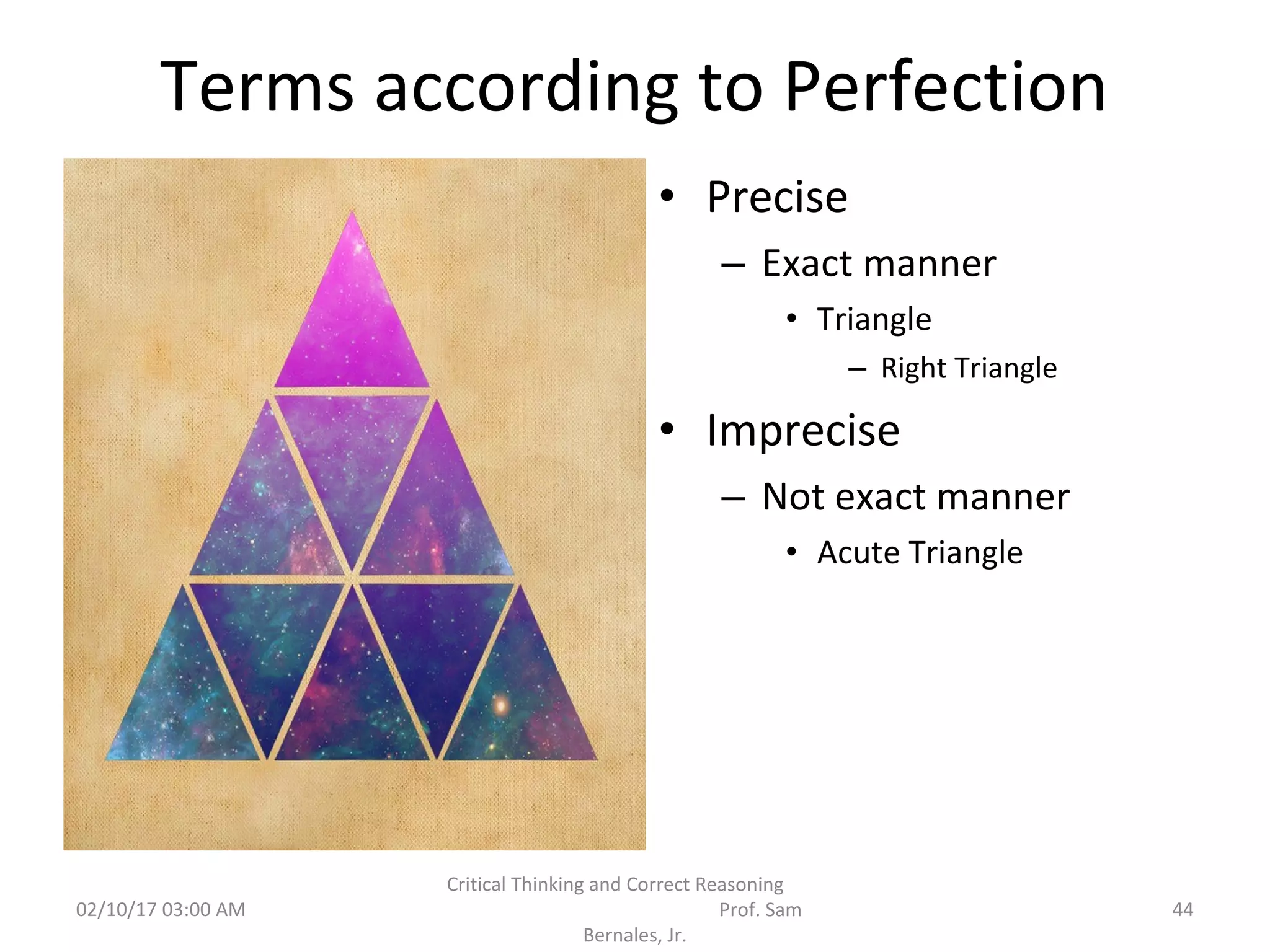 Terms according to Perfection

• Precise
– Exact manner
• Triangle
– Right Triangle
• Imprecise
– Not exact manner
• Acute Triangle

02/10/17 03:00 AM

Critical Thinking and Correct Reasoning Prof. Sam Bernales, Jr.

44